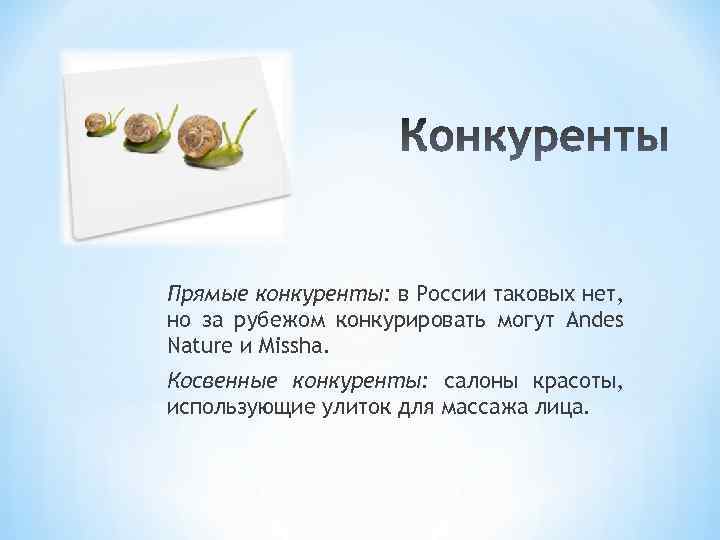 Конкуренты

Прямые конкуренты: в России таковых нет, но за рубежом конкурировать могут Andes Nature и Missha.

Косвенные конкуренты: салоны красоты, использующие улиток для массажа лица.